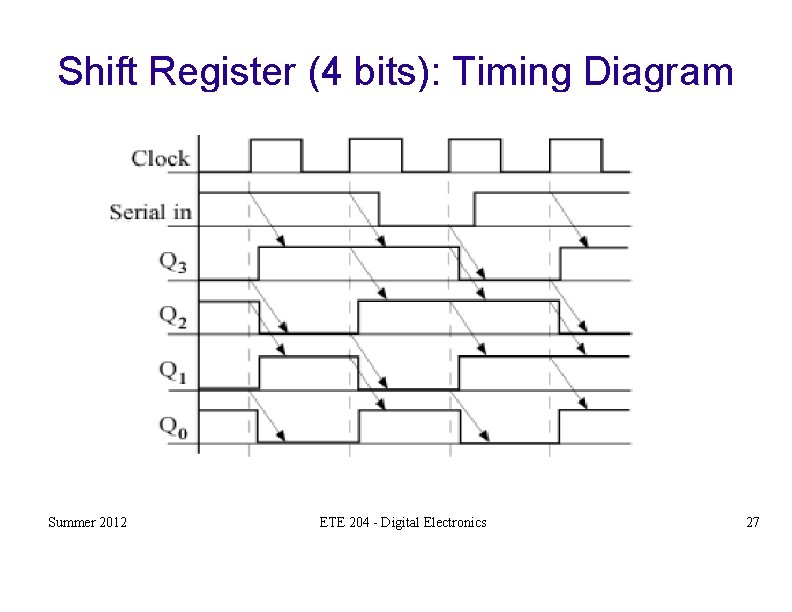 Shift Register (4 bits): Timing Diagram

Clock

Serial in

$Q_3$

$Q_2$

$Q_1$

$Q_0$

Summer 2012

ETE 204 - Digital Electronics

27